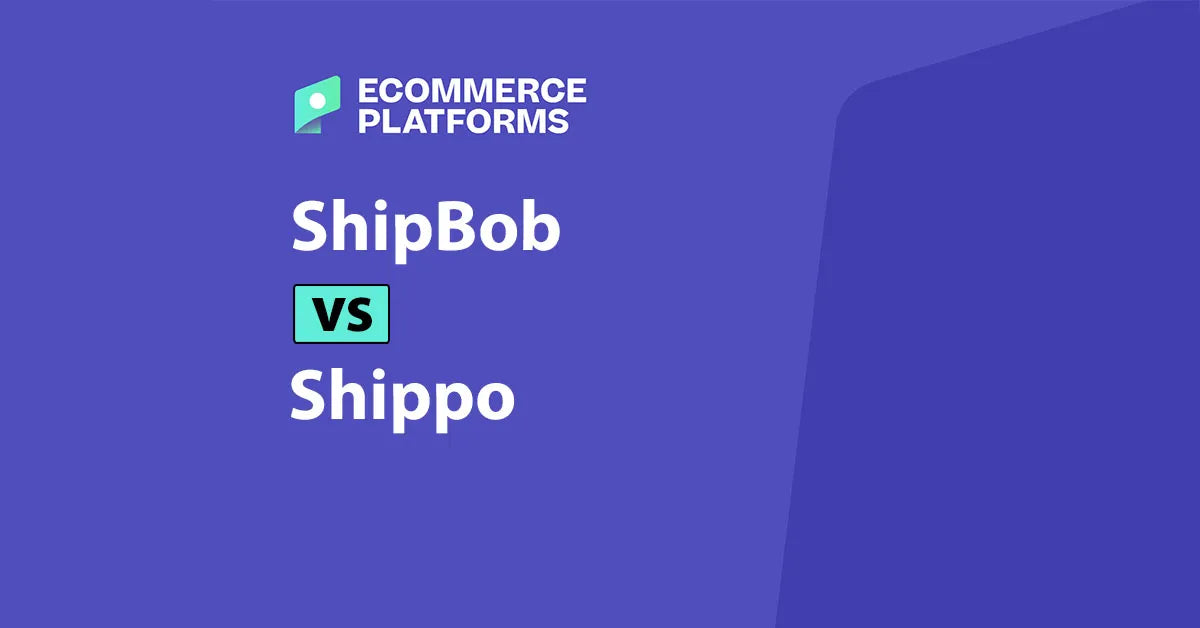 ECOMMERCE PLATFORMS

ShipBob

VS

Shippo